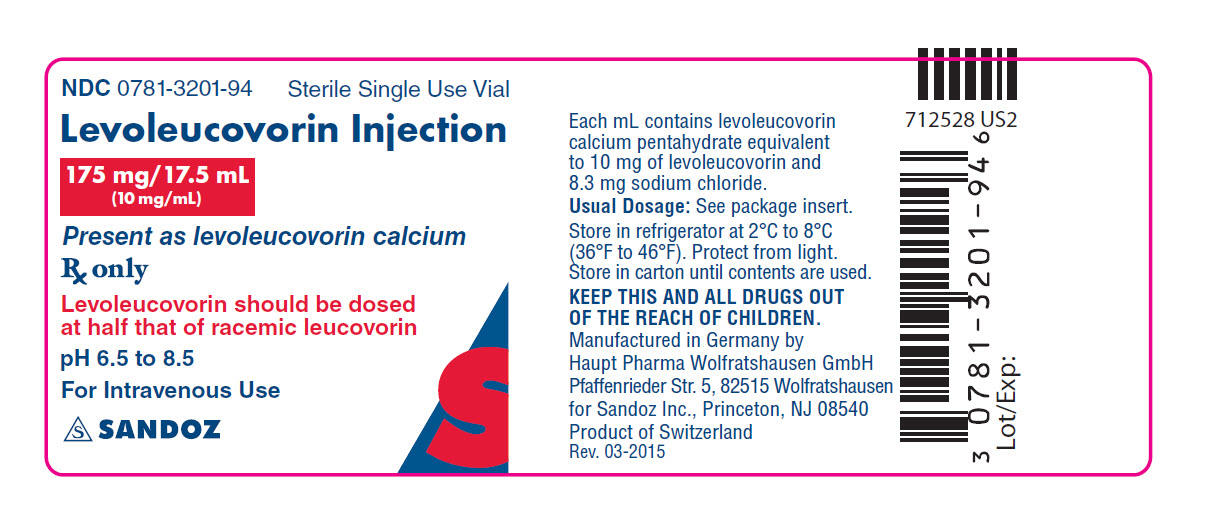 NDC 0781-3201-94 Sterile Single Use Vial

Levoleucovorin Injection

175 mg/17.5 mL
(10 mg/mL)

Present as levoleucovorin calcium

Rx only

Levoleucovorin should be dosed at half that of racemic leucovorin

pH 6.5 to 8.5

For Intravenous Use

SANDOZ

S

Each mL contains levoleucovorin calcium pentahydrate equivalent to 10 mg of levoleucovorin and 8.3 mg sodium chloride.

Usual Dosage: See package insert.

Store in refrigerator at 2°C to 8°C (36°F to 46°F). Protect from light. Store in carton until contents are used.

KEEP THIS AND ALL DRUGS OUT OF THE REACH OF CHILDREN.

Manufactured in Germany by
Haupt Pharma Wolfratshausen GmbH
Pfaffenrieder Str. 5, 82515 Wolfratshausen
for Sandoz Inc., Princeton, NJ 08540
Product of Switzerland
Rev. 03-2015

712528 US2

3 0781-3201-94 6

Lot/Exp: